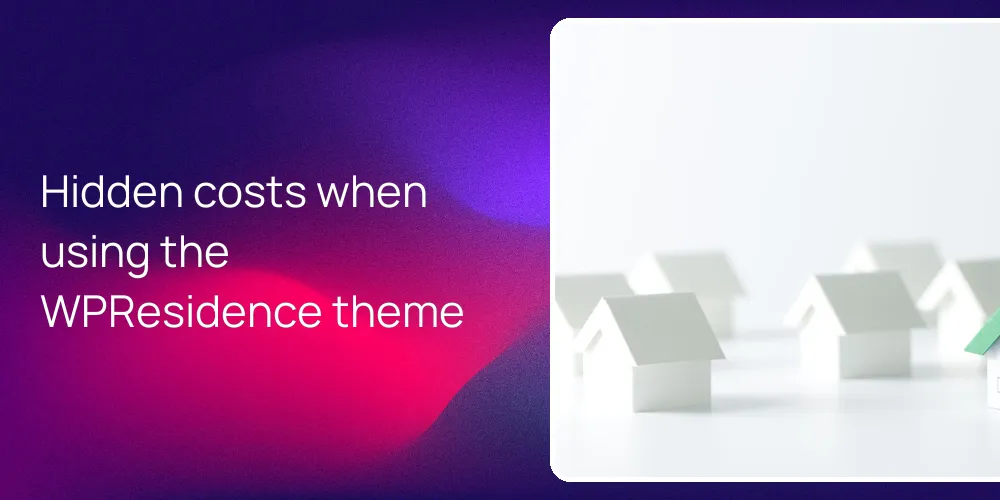 Hidden costs when using the WPResidence theme